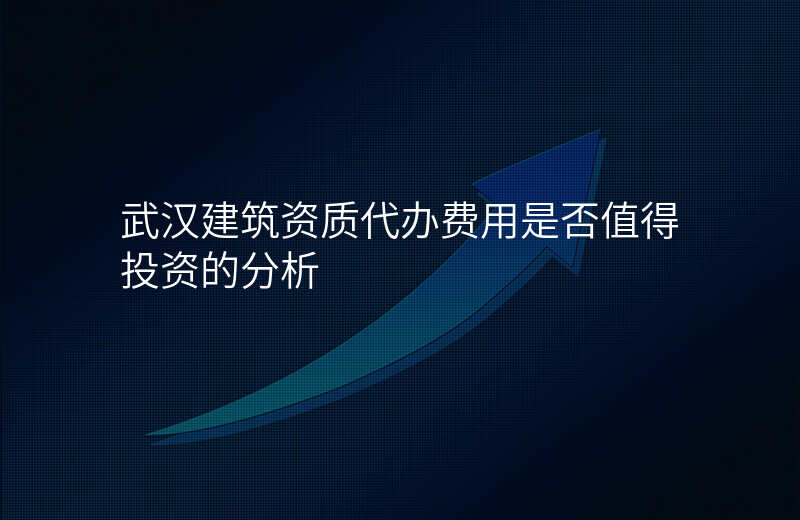 武汉建筑资质代办费用是否值得投资的分析